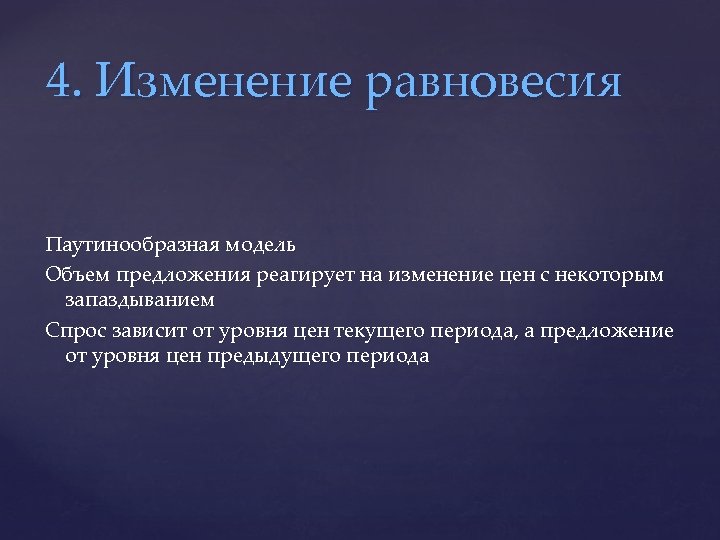 4. Изменение равновесия

Паутинообразная модель

Объем предложения реагирует на изменение цен с некоторым запаздыванием

Спрос зависит от уровня цен текущего периода, а предложение от уровня цен предыдущего периода